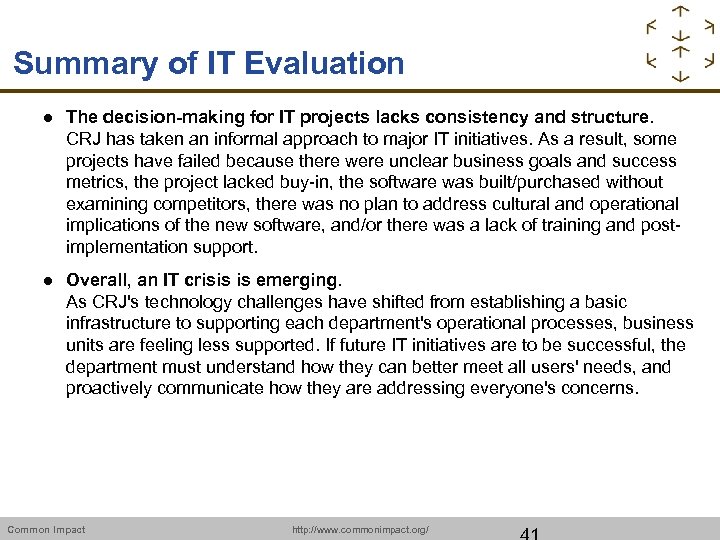 Summary of IT Evaluation

● The decision-making for IT projects lacks consistency and structure. CRJ has taken an informal approach to major IT initiatives. As a result, some projects have failed because there were unclear business goals and success metrics, the project lacked buy-in, the software was built/purchased without examining competitors, there was no plan to address cultural and operational implications of the new software, and/or there was a lack of training and post-implementation support.

● Overall, an IT crisis is emerging. As CRJ's technology challenges have shifted from establishing a basic infrastructure to supporting each department's operational processes, business units are feeling less supported. If future IT initiatives are to be successful, the department must understand how they can better meet all users' needs, and proactively communicate how they are addressing everyone's concerns.

Common Impact http://www.commonimpact.org/ 41